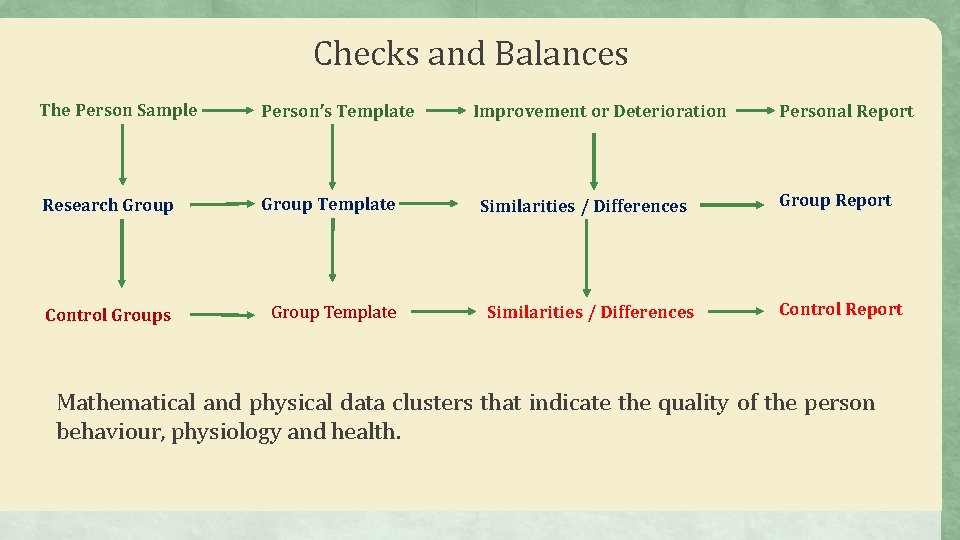 Checks and Balances

The Person Sample

Person's Template

Improvement or Deterioration

Personal Report

Research Group

Group Template

Similarities / Differences

Group Report

Control Groups

Group Template

Similarities / Differences

Control Report

Mathematical and physical data clusters that indicate the quality of the person behaviour, physiology and health.